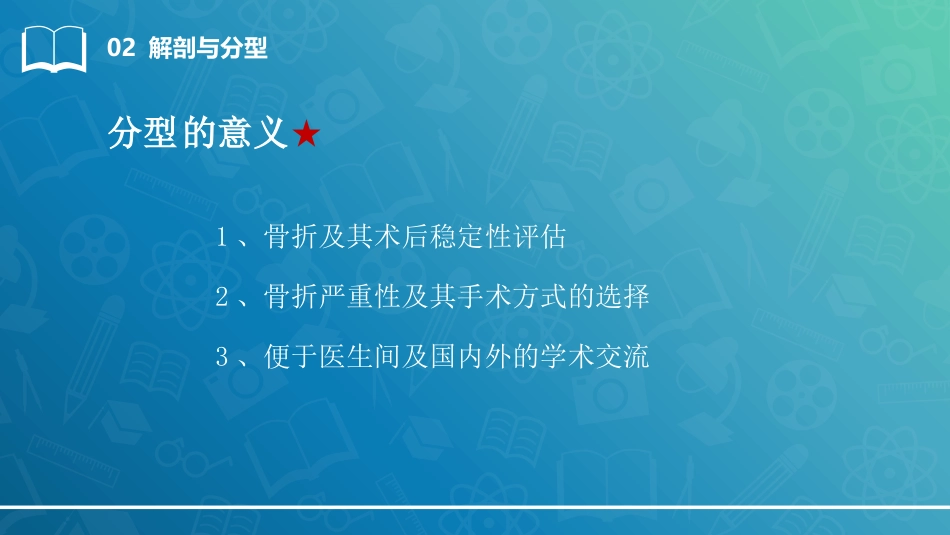 02 解剖与分型

分型的意义★

1、骨折及其术后稳定性评估

2、骨折严重性及其手术方式的选择

3、便于医生间及国内外的学术交流